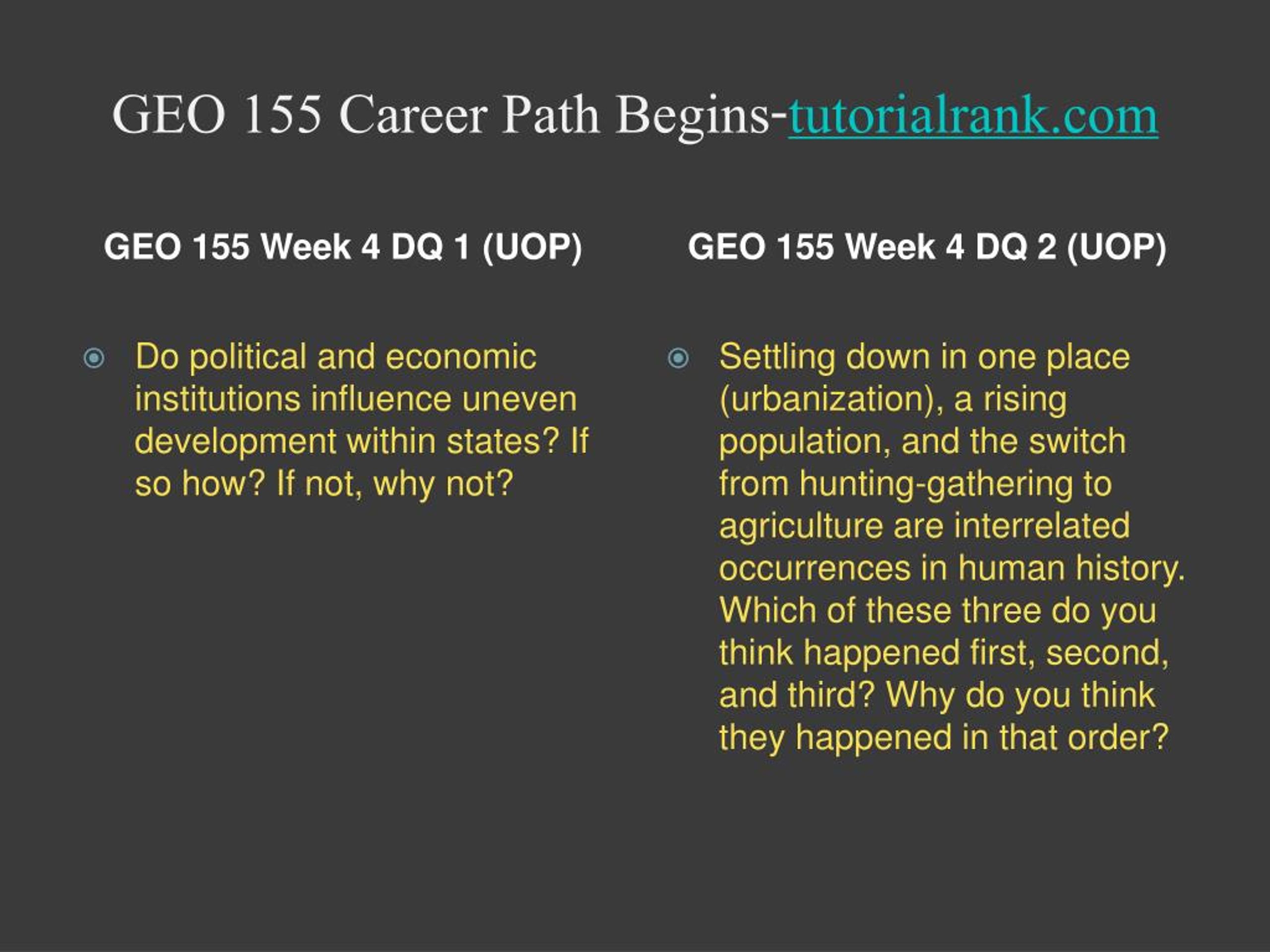 GEO 155 Career Path Begins-tutorialrank.com

GEO 155 Week 4 DQ 1 (UOP)

Do political and economic institutions influence uneven development within states? If so how? If not, why not?

GEO 155 Week 4 DQ 2 (UOP)

Settling down in one place (urbanization), a rising population, and the switch from hunting-gathering to agriculture are interrelated occurrences in human history. Which of these three do you think happened first, second, and third? Why do you think they happened in that order?